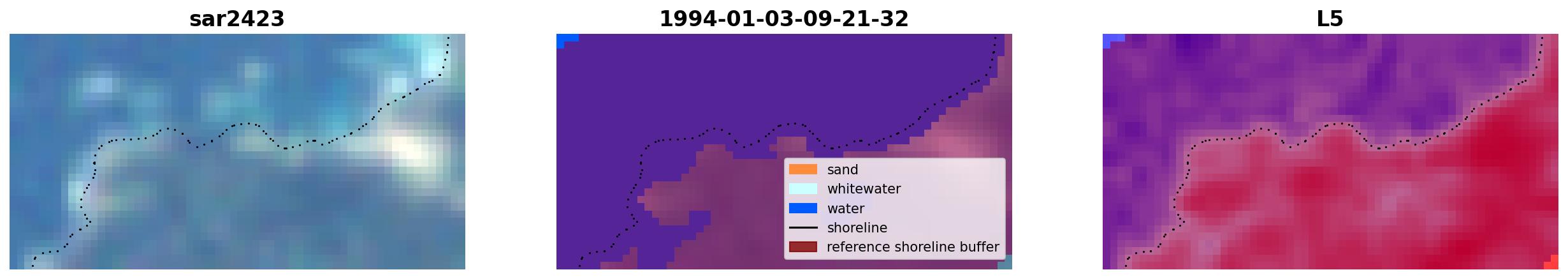 sar2423

1994-01-03-09-21-32

sand
whitewater
water
shoreline
reference shoreline buffer

L5